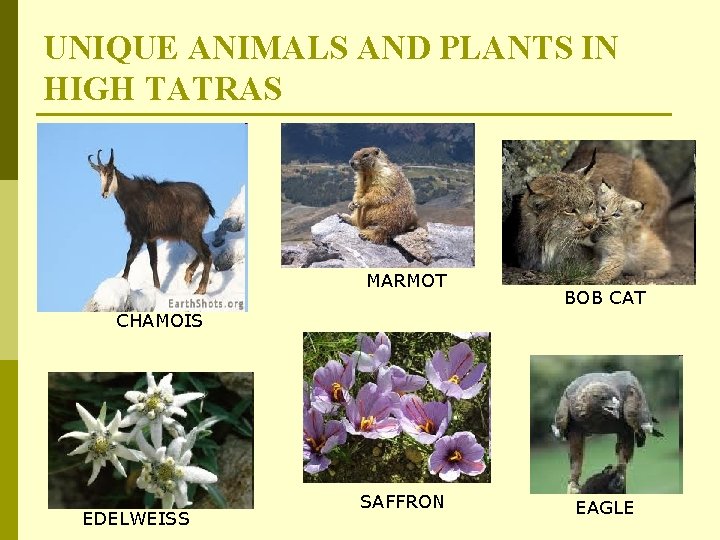 UNIQUE ANIMALS AND PLANTS IN HIGH TATRAS

EarthShots.org

CHAMOIS

MARMOT

BOB CAT

EDELWEISS

SAFFRON

EAGLE